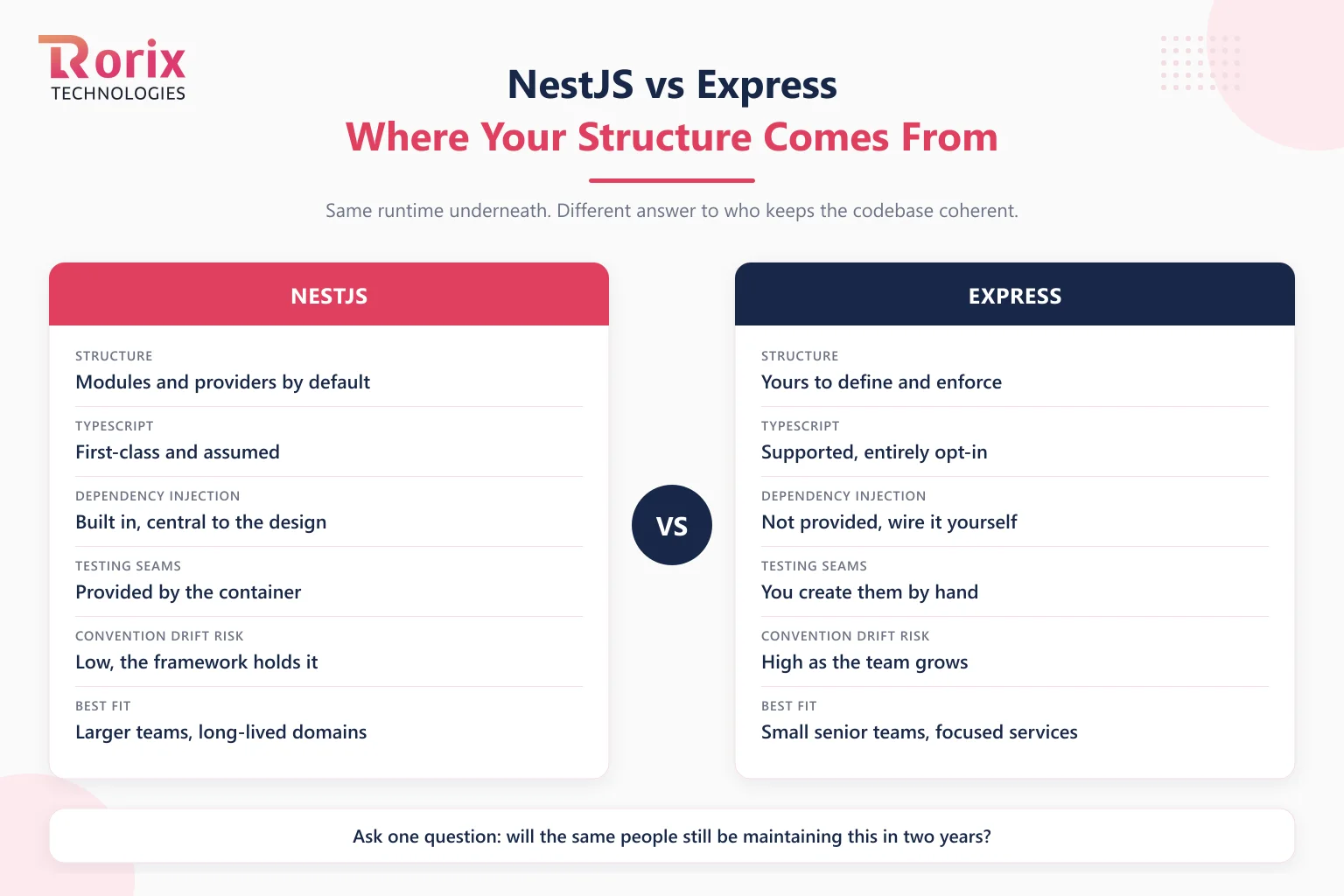 Rorix
TECHNOLOGIES

NestJS vs Express
Where Your Structure Comes From

Same runtime underneath. Different answer to who keeps the codebase coherent.

NESTJS

STRUCTURE
Modules and providers by default

TYPESCRIPT
First-class and assumed

DEPENDENCY INJECTION
Built in, central to the design

TESTING SEAMS
Provided by the container

CONVENTION DRIFT RISK
Low, the framework holds it

BEST FIT
Larger teams, long-lived domains

VS

EXPRESS

STRUCTURE
Yours to define and enforce

TYPESCRIPT
Supported, entirely opt-in

DEPENDENCY INJECTION
Not provided, wire it yourself

TESTING SEAMS
You create them by hand

CONVENTION DRIFT RISK
High as the team grows

BEST FIT
Small senior teams, focused services

Ask one question: will the same people still be maintaining this in two years?